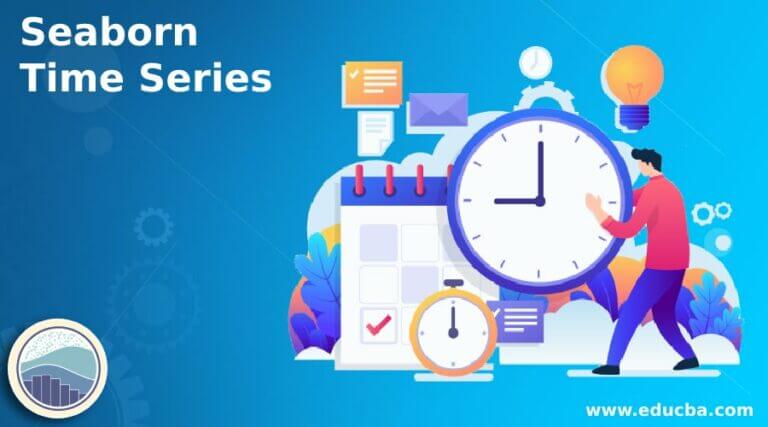 Seaborn
Time Series

www.educba.com